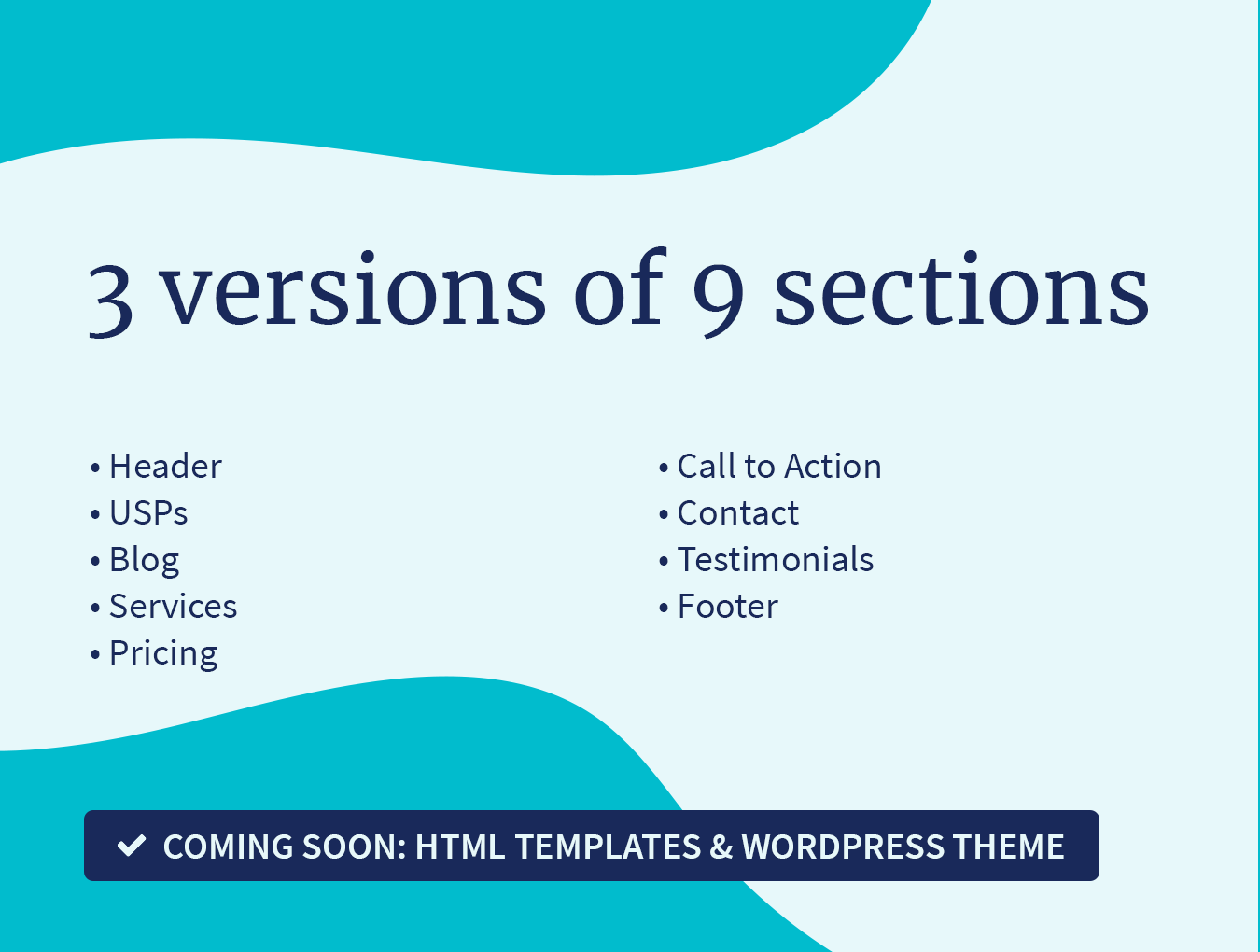 3 versions of 9 sections

• Header
• USPs
• Blog
• Services
• Pricing

• Call to Action
• Contact
• Testimonials
• Footer

COMING SOON: HTML TEMPLATES & WORDPRESS THEME